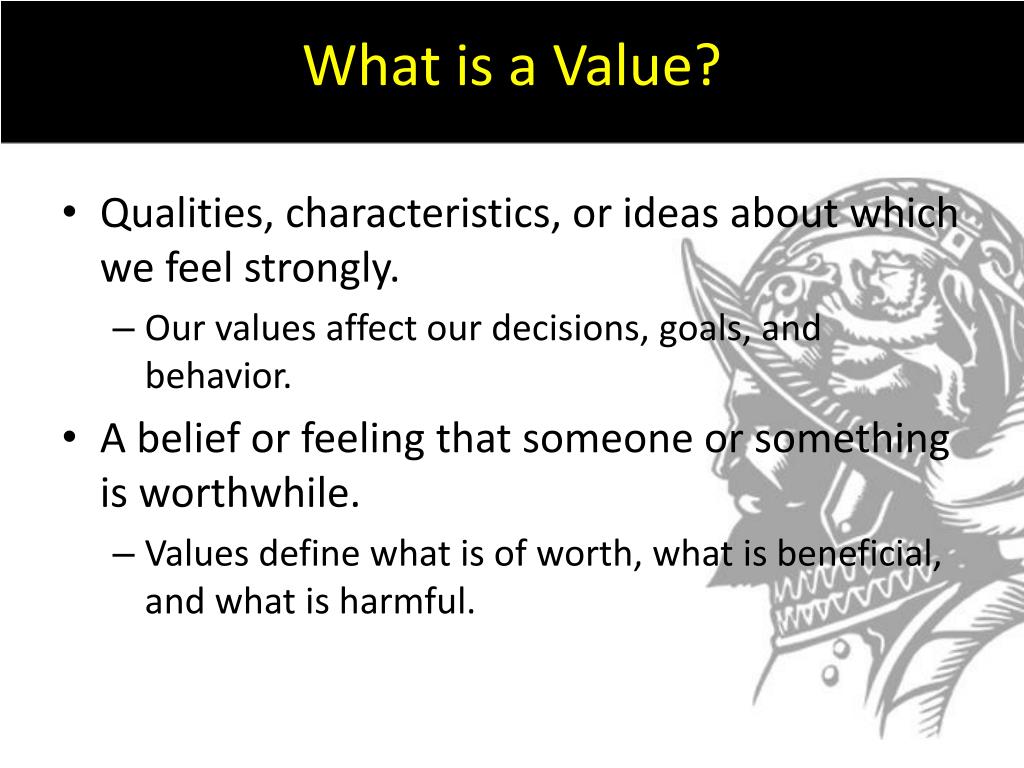 What is a Value?

• Qualities, characteristics, or ideas about which we feel strongly.
– Our values affect our decisions, goals, and behavior.

• A belief or feeling that someone or something is worthwhile.
– Values define what is of worth, what is beneficial, and what is harmful.